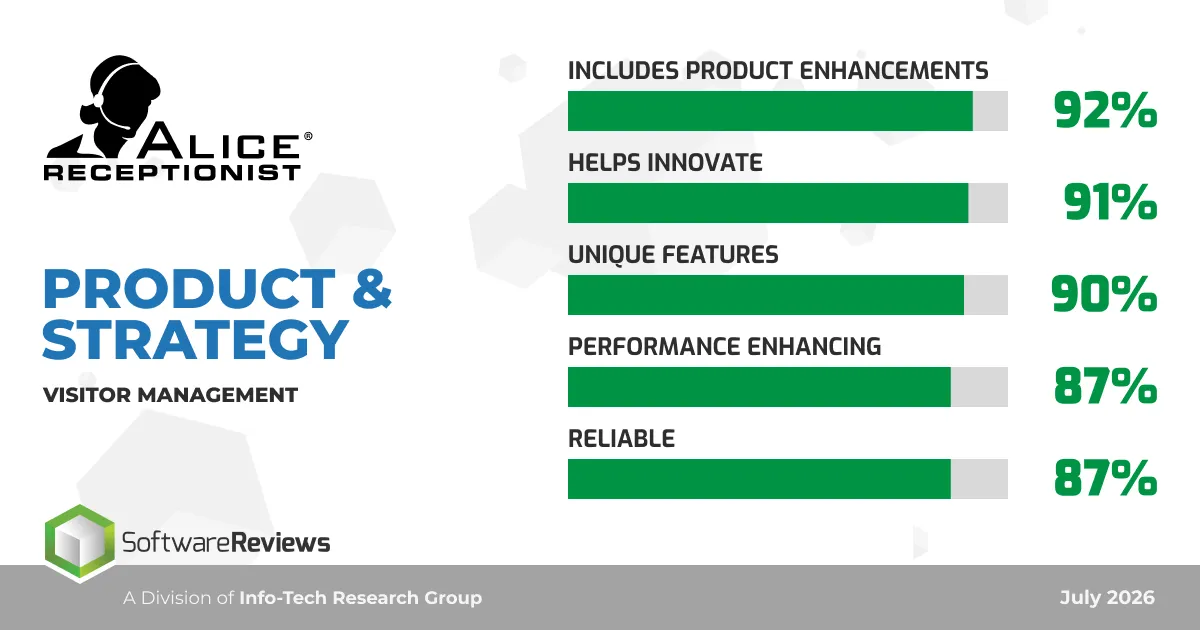 ALICE®
RECEPTIONIST

PRODUCT & STRATEGY

VISITOR MANAGEMENT

INCLUDES PRODUCT ENHANCEMENTS
92%

HELPS INNOVATE
91%

UNIQUE FEATURES
90%

PERFORMANCE ENHANCING
87%

RELIABLE
87%

SoftwareReviews

A Division of Info-Tech Research Group

July 2026